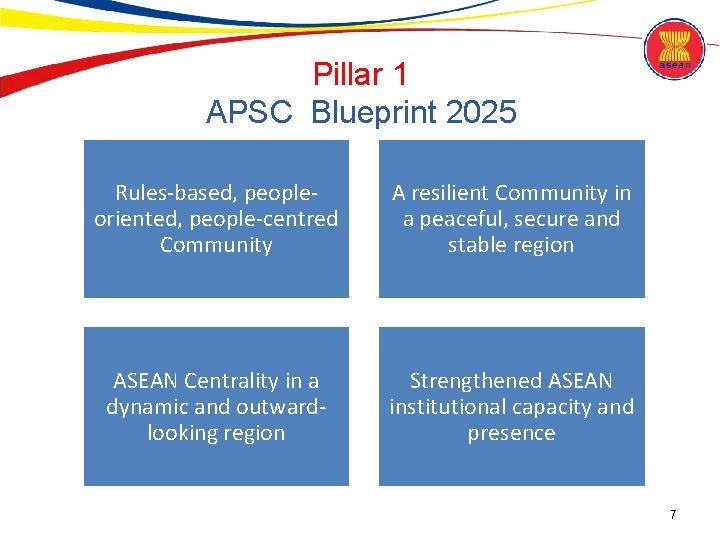 asean

Pillar 1
APSC Blueprint 2025

Rules-based, people-oriented, people-centred Community

A resilient Community in a peaceful, secure and stable region

ASEAN Centrality in a dynamic and outward-looking region

Strengthened ASEAN institutional capacity and presence

7